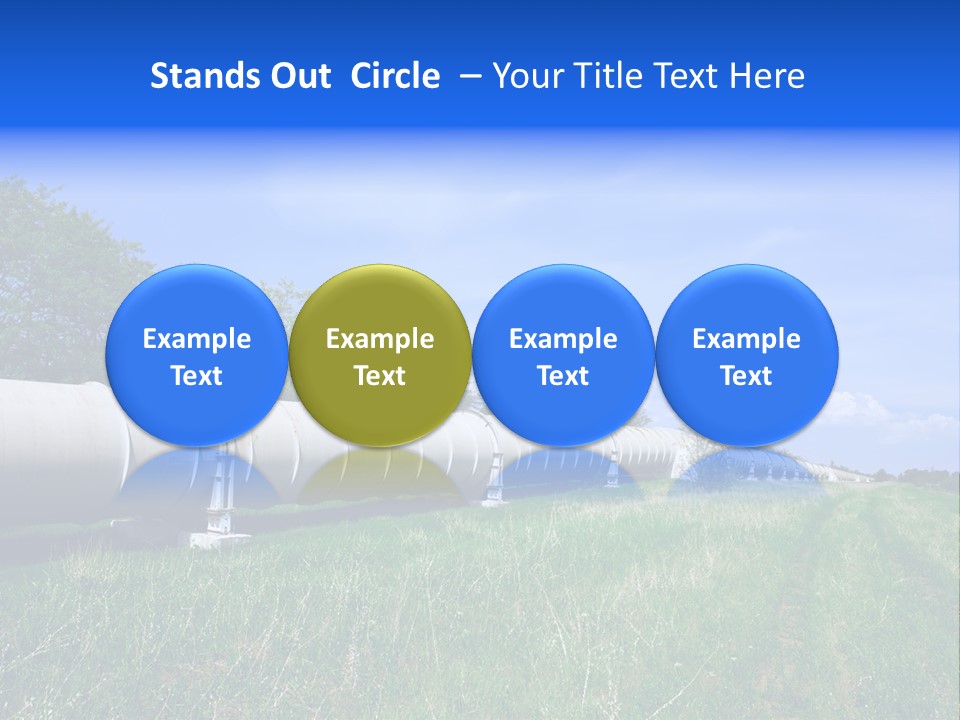 Stands Out Circle – Your Title Text Here

Example Text

Example Text

Example Text

Example Text